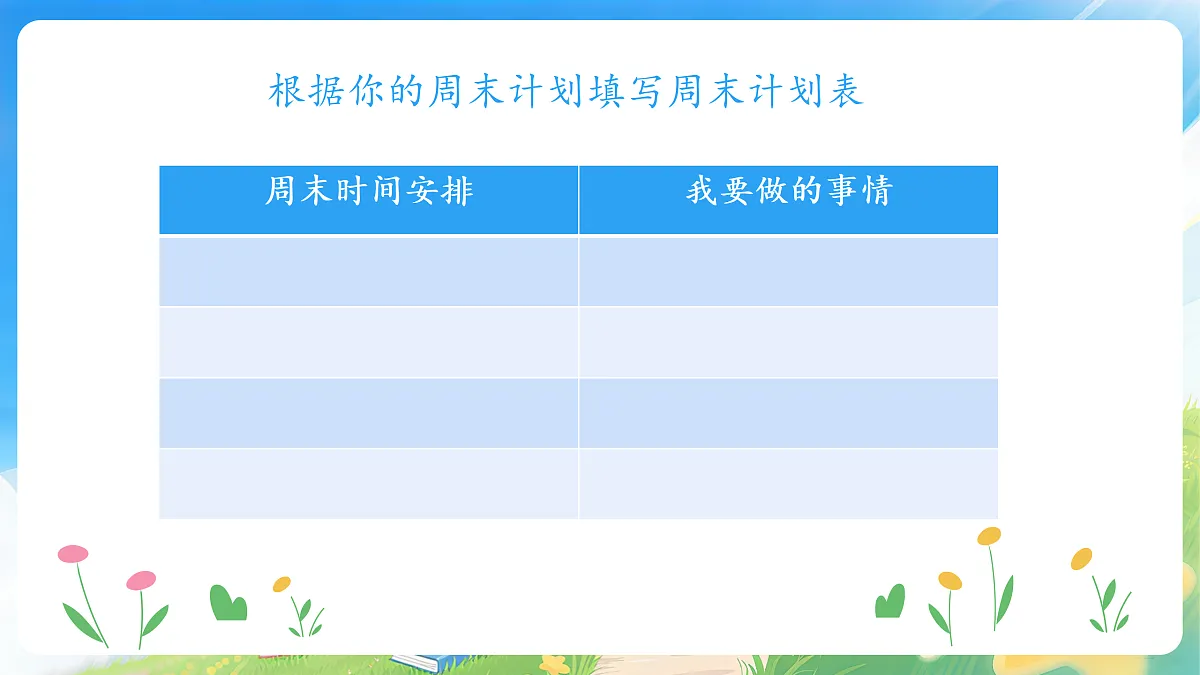 根据你的周末计划填写周末计划表

| 周末时间安排 | 我要做的事情 |
|---|---|
| | |
| | |
| | |
| | |